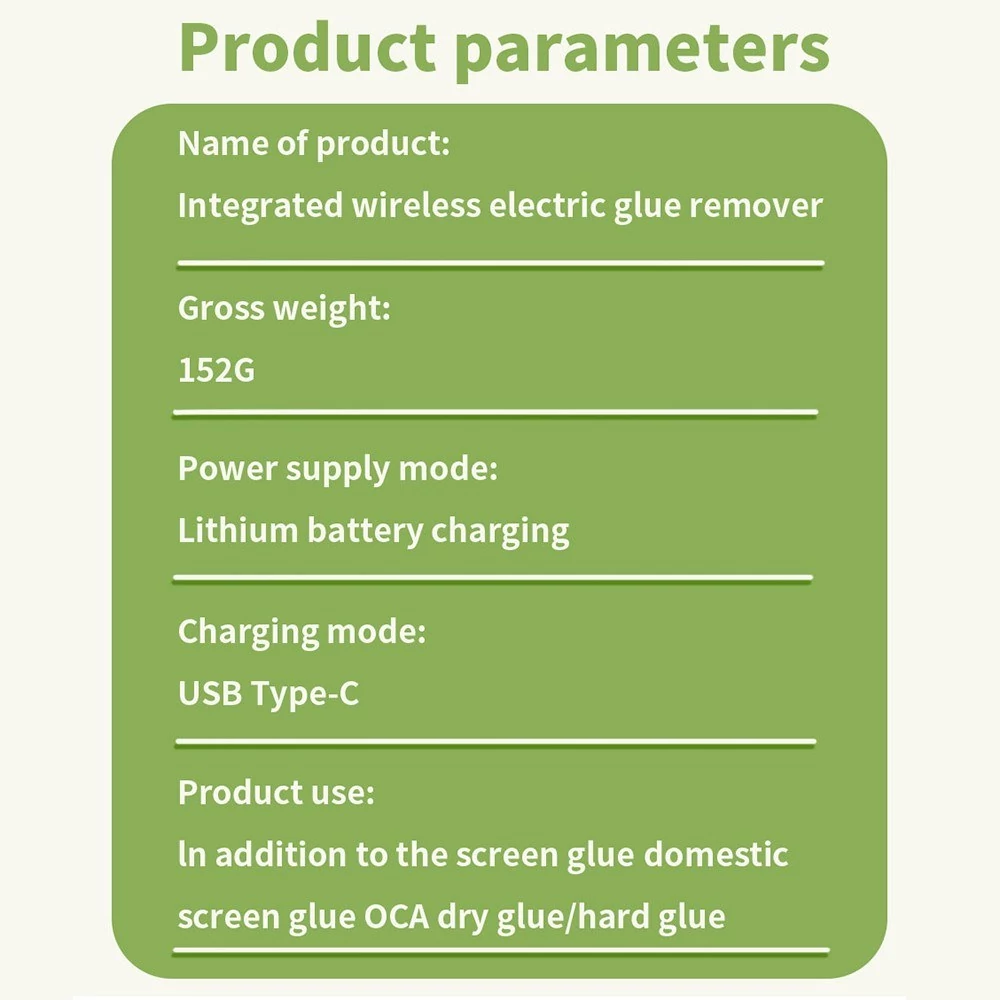 Product parameters

Name of product:

Integrated wireless electric glue remover

Gross weight:

152G

Power supply mode:

Lithium battery charging

Charging mode:

USB Type-C

Product use:

ln addition to the screen glue domestic screen glue OCA dry glue/hard glue